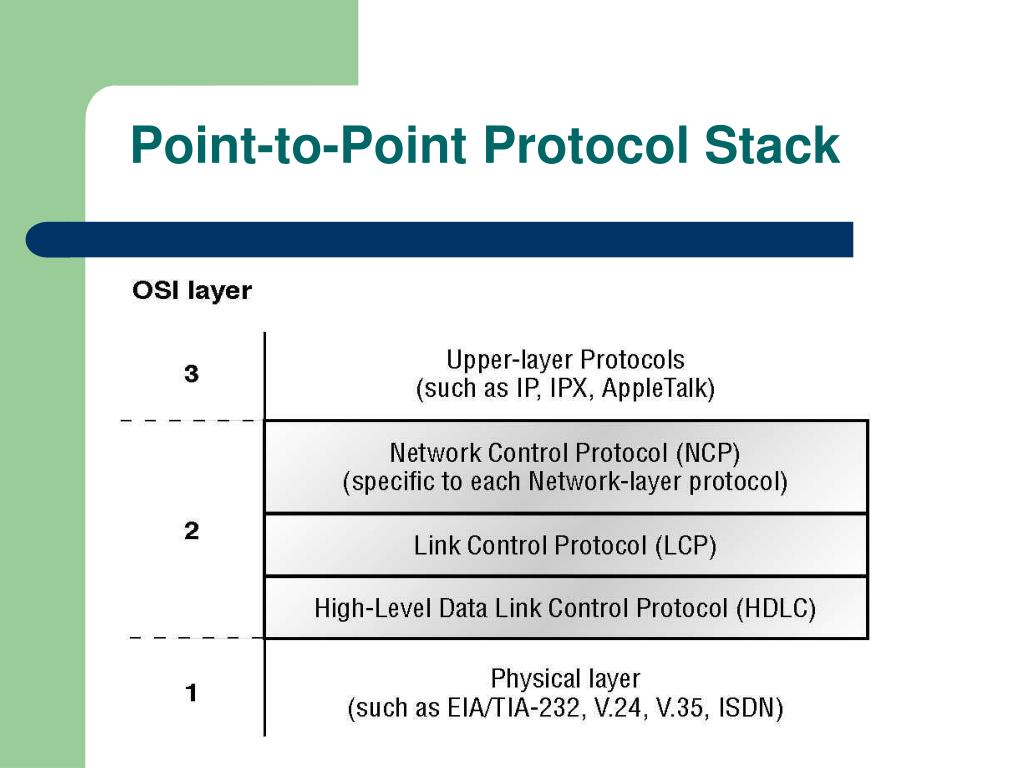 Point-to-Point Protocol Stack

OSI layer

3

Upper-layer Protocols
(such as IP, IPX, AppleTalk)

2

Network Control Protocol (NCP)
(specific to each Network-layer protocol)

Link Control Protocol (LCP)

High-Level Data Link Control Protocol (HDLC)

1

Physical layer
(such as EIA/TIA-232, V.24, V.35, ISDN)